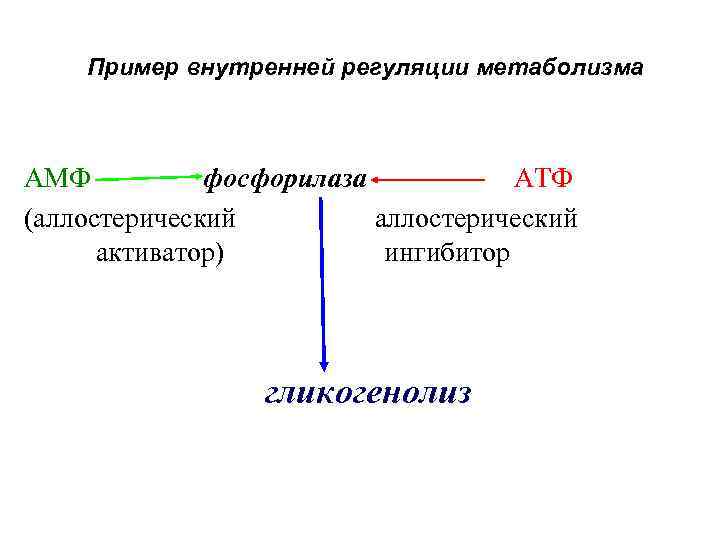 Пример внутренней регуляции метаболизма

АМФ фосфорилаза АТФ

(аллостерический активатор)

аллостерический ингибитор

гликогенолиз